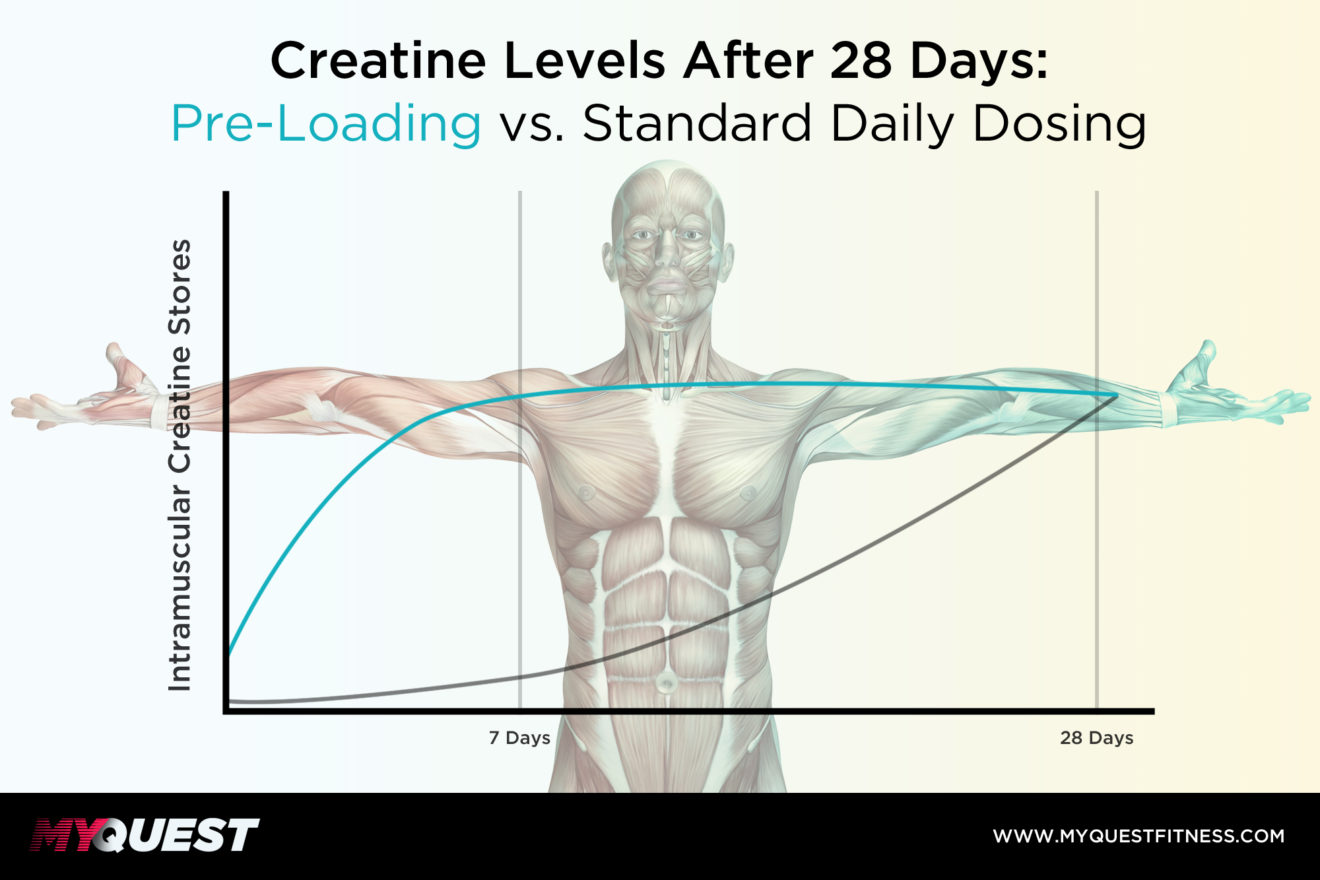 Creatine Levels After 28 Days:
Pre-Loading vs. Standard Daily Dosing

Intramuscular Creatine Stores

7 Days

28 Days

MYQUEST

WWW.MYQUESTFITNESS.COM